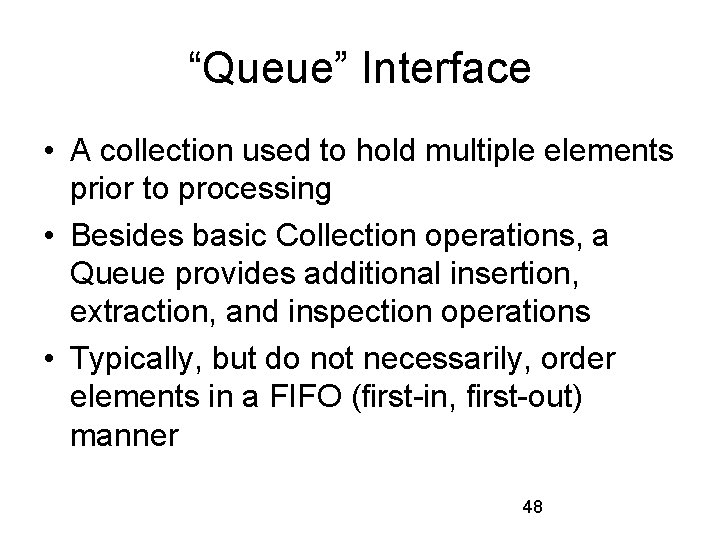 “Queue” Interface

• A collection used to hold multiple elements prior to processing
• Besides basic Collection operations, a Queue provides additional insertion, extraction, and inspection operations
• Typically, but do not necessarily, order elements in a FIFO (first-in, first-out) manner

48